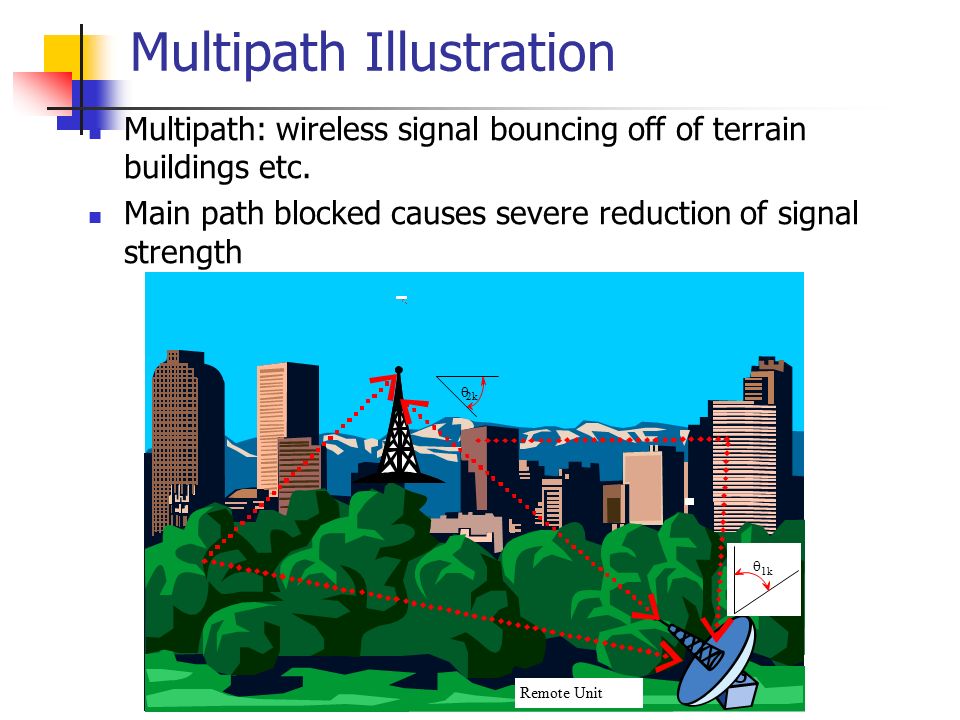 Multipath Illustration

Multipath: wireless signal bouncing off of terrain buildings etc.

Main path blocked causes severe reduction of signal strength

$\theta_{2k}$

$\theta_{1k}$

Remote Unit